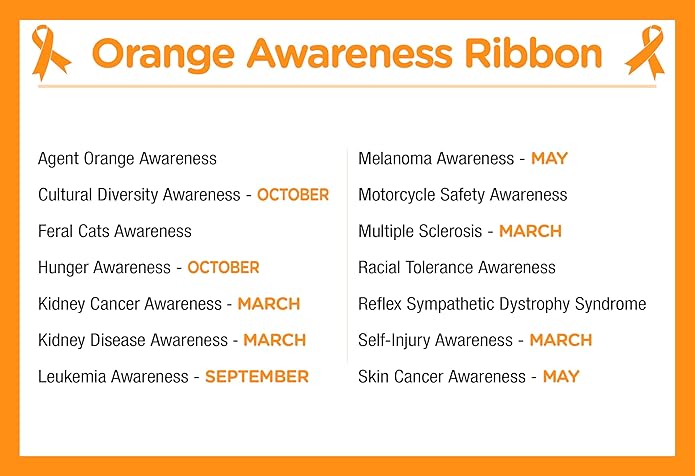 Orange Awareness Ribbon

Agent Orange Awareness

Cultural Diversity Awareness - OCTOBER

Feral Cats Awareness

Hunger Awareness - OCTOBER

Kidney Cancer Awareness - MARCH

Kidney Disease Awareness - MARCH

Leukemia Awareness - SEPTEMBER

Melanoma Awareness - MAY

Motorcycle Safety Awareness

Multiple Sclerosis - MARCH

Racial Tolerance Awareness

Reflex Sympathetic Dystrophy Syndrome

Self-Injury Awareness - MARCH

Skin Cancer Awareness - MAY